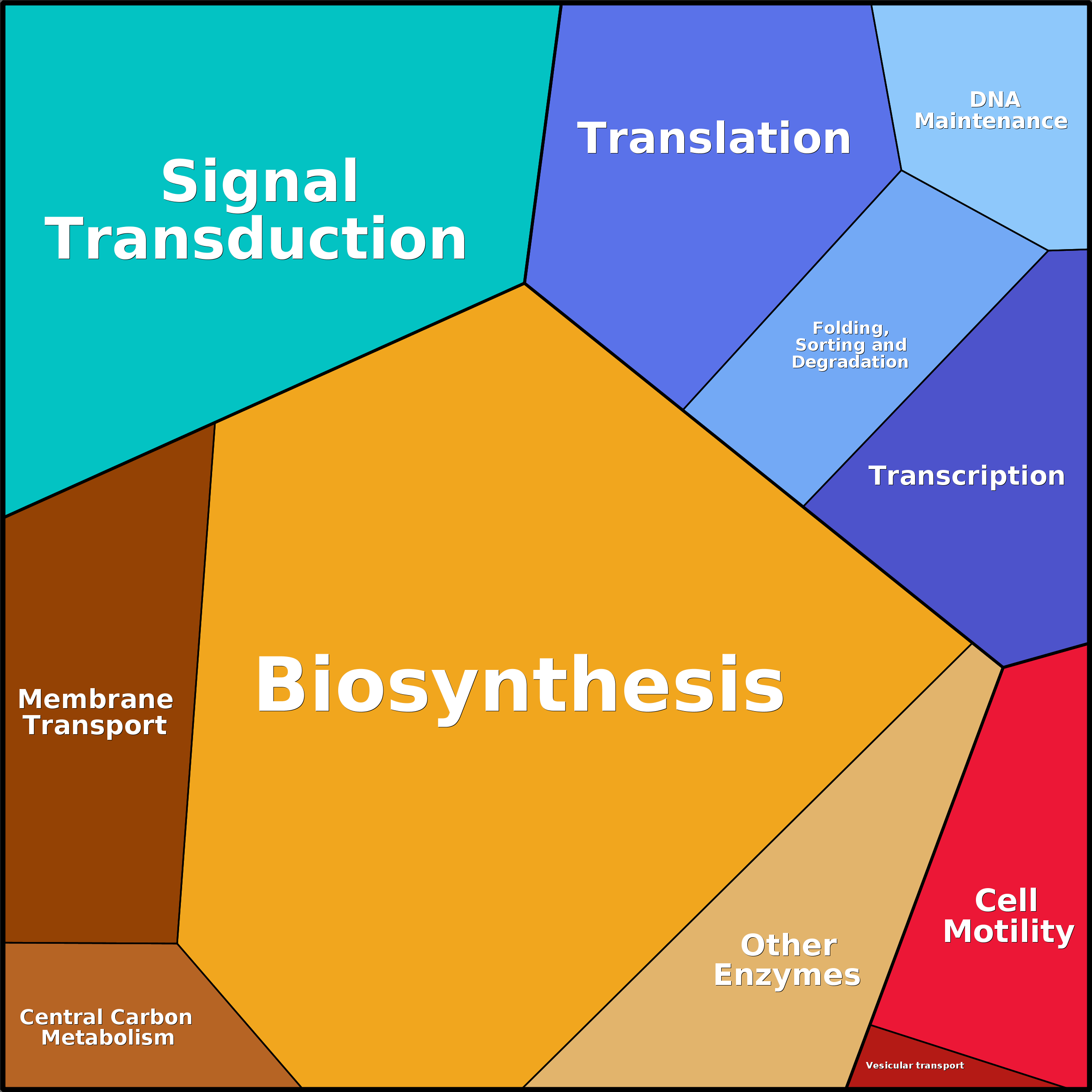 Signal Transduction

Translation

DNA Maintenance

Folding, Sorting and Degradation

Transcription

Membrane Transport

Biosynthesis

Cell Motility

Other Enzymes

Central Carbon Metabolism

Vesicular transport